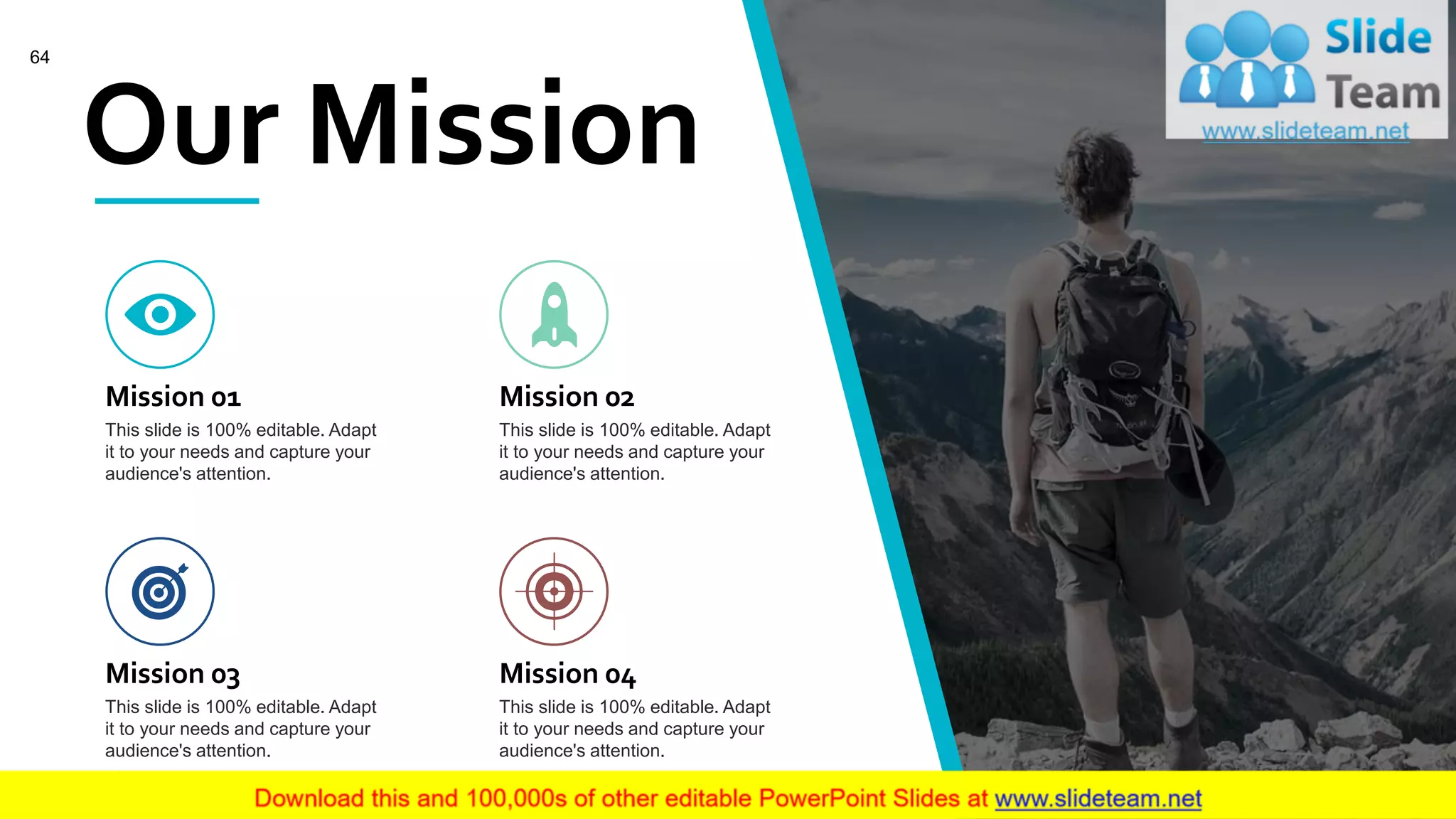 64

Our Mission

Slide Team
www.slideteam.net

Mission 01
This slide is 100% editable. Adapt it to your needs and capture your audience's attention.

Mission 02
This slide is 100% editable. Adapt it to your needs and capture your audience's attention.

Mission 03
This slide is 100% editable. Adapt it to your needs and capture your audience's attention.

Mission 04
This slide is 100% editable. Adapt it to your needs and capture your audience's attention.

Download this and 100,000s of other editable PowerPoint Slides at www.slideteam.net